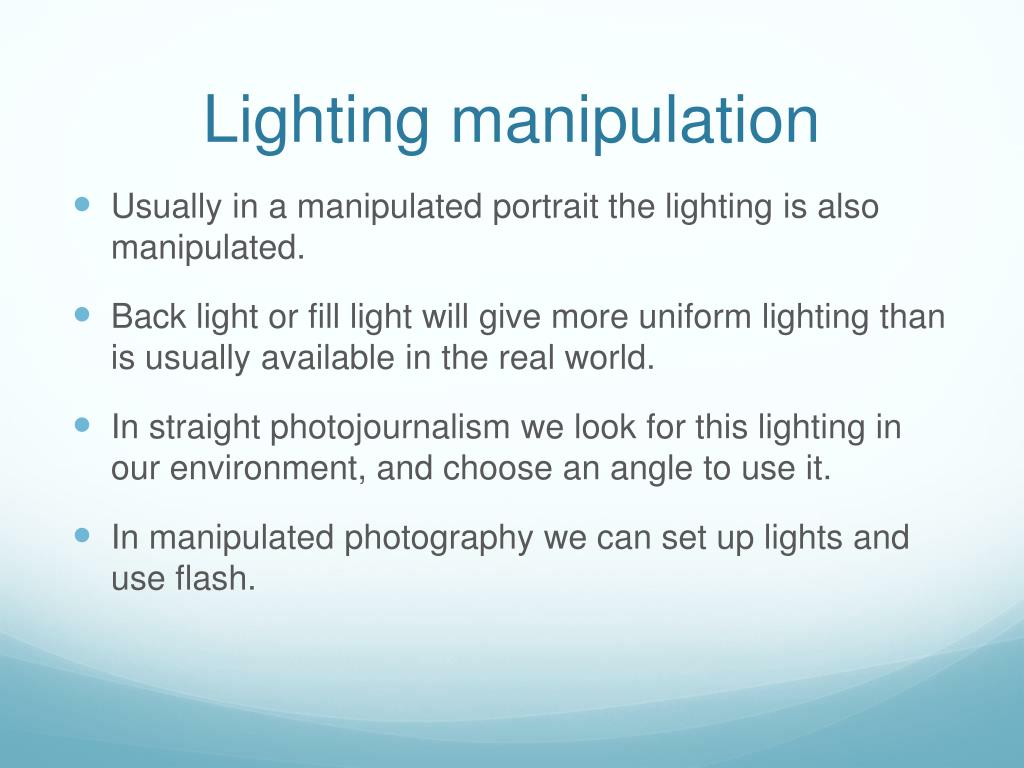 Lighting manipulation

- Usually in a manipulated portrait the lighting is also manipulated.
- Back light or fill light will give more uniform lighting than is usually available in the real world.
- In straight photojournalism we look for this lighting in our environment, and choose an angle to use it.
- In manipulated photography we can set up lights and use flash.